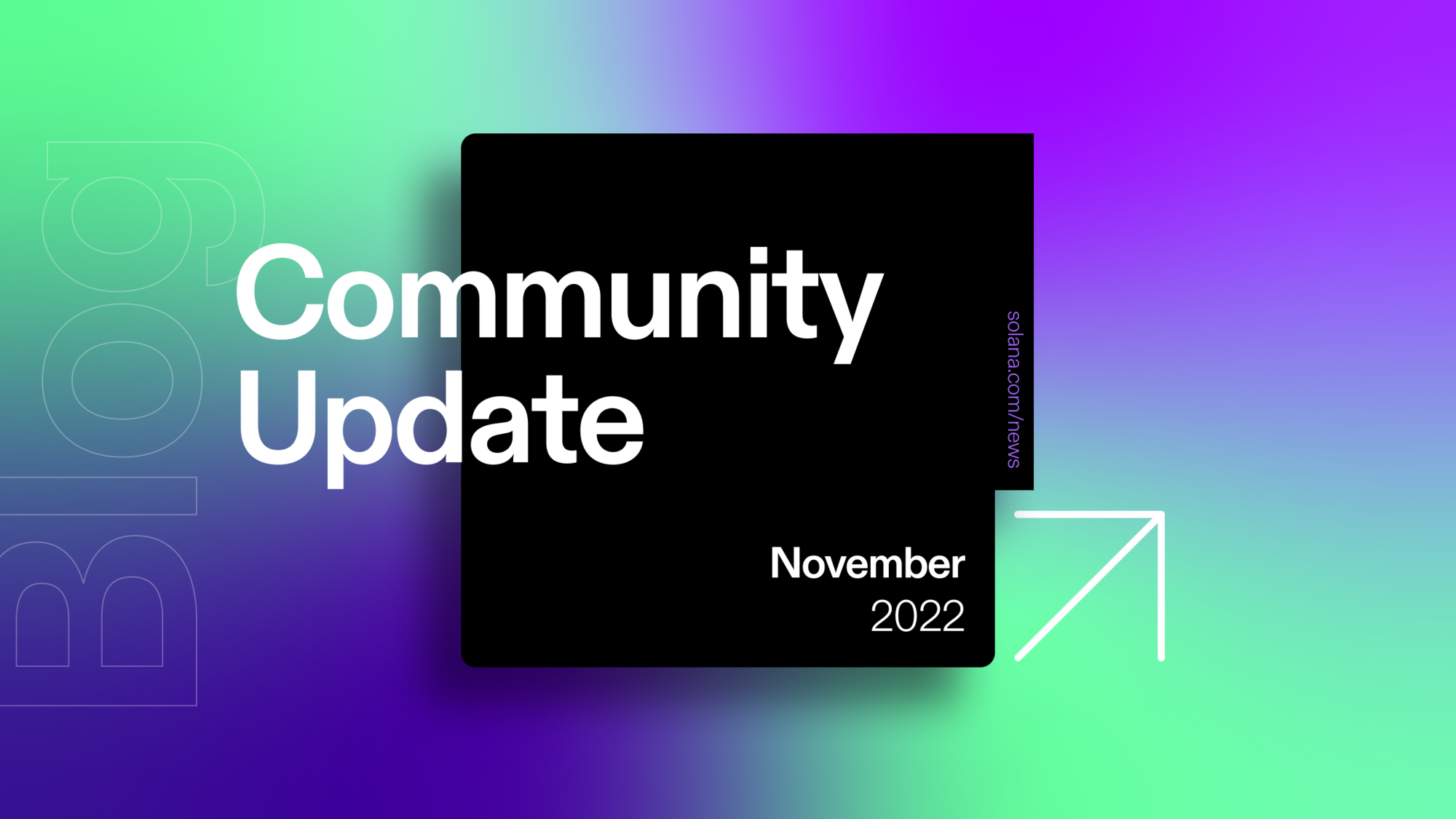 Blog

Community Update

solana.com/news

November
2022